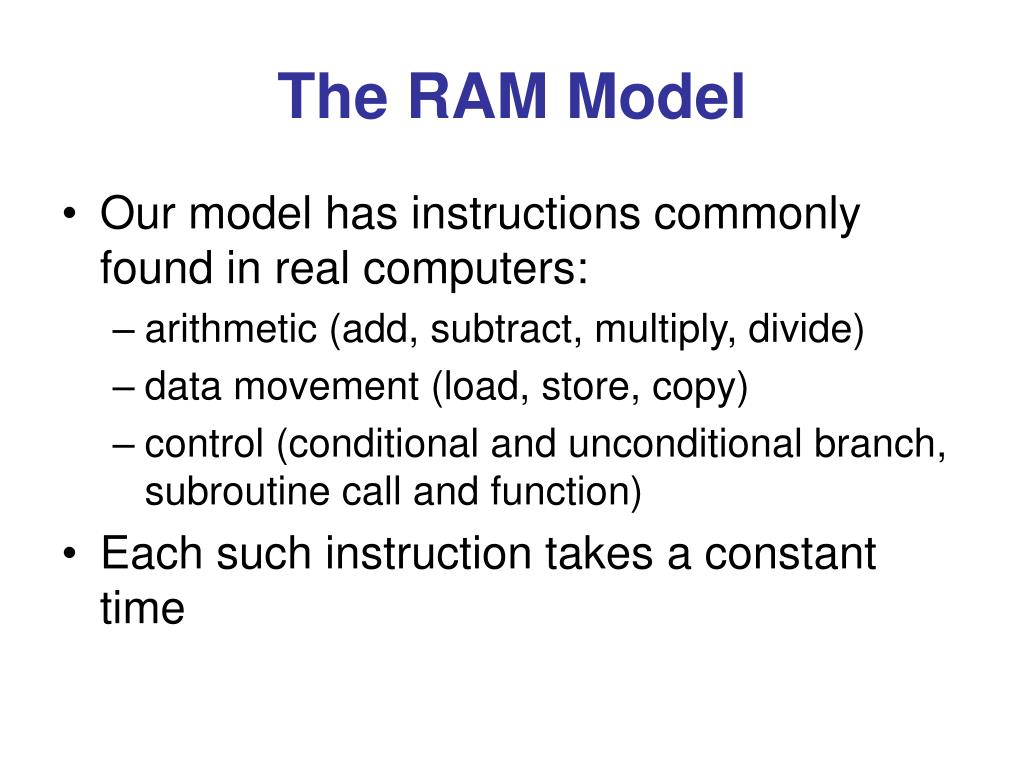 The RAM Model

• Our model has instructions commonly found in real computers:
– arithmetic (add, subtract, multiply, divide)
– data movement (load, store, copy)
– control (conditional and unconditional branch, subroutine call and function)

• Each such instruction takes a constant time